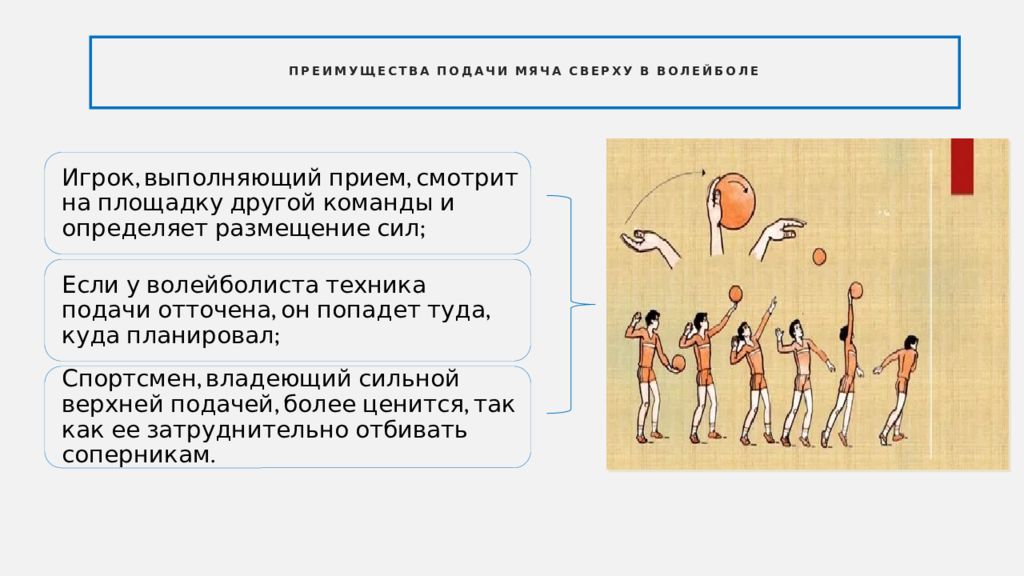 ПРЕИМУЩЕСТВА ПОДАЧИ МЯЧА СВЕРХУ В ВОЛЕЙБОЛЕ

Игрок, выполняющий прием, смотрит на площадку другой команды и определяет размещение сил;

Если у волейболиста техника подачи отточена, он попадет туда, куда планировал;

Спортсмен, владеющий сильной верхней подачей, более ценится, так как ее затруднительно отбивать соперникам.